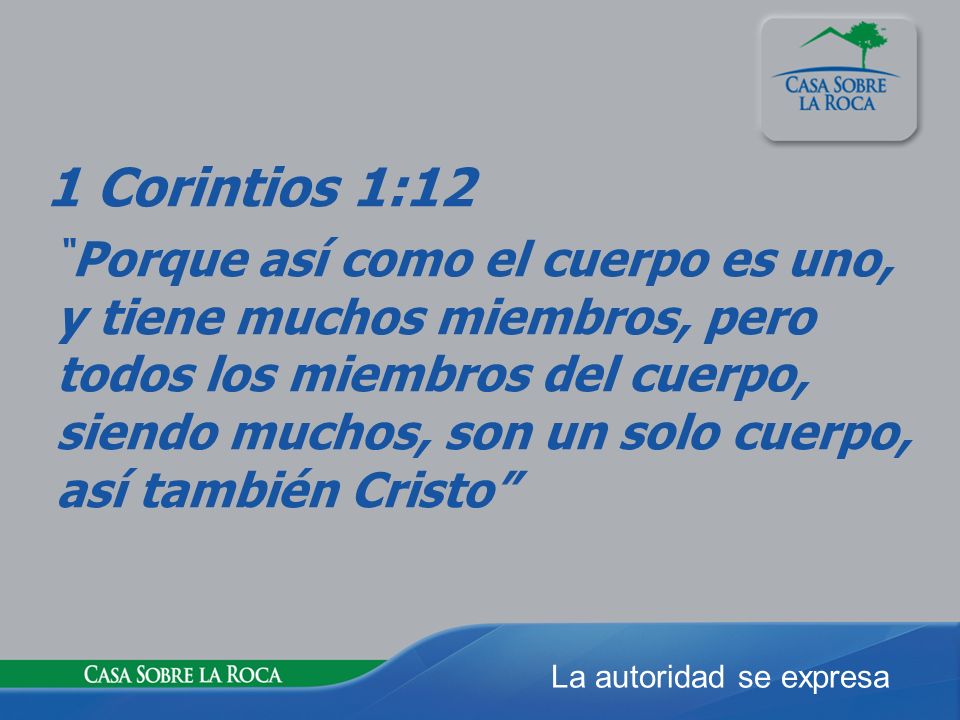 CASA SOBRE LA ROCA

1 Corintios 1:12

"Porque así como el cuerpo es uno, y tiene muchos miembros, pero todos los miembros del cuerpo, siendo muchos, son un solo cuerpo, así también Cristo"

CASA SOBRE LA ROCA

La autoridad se expresa